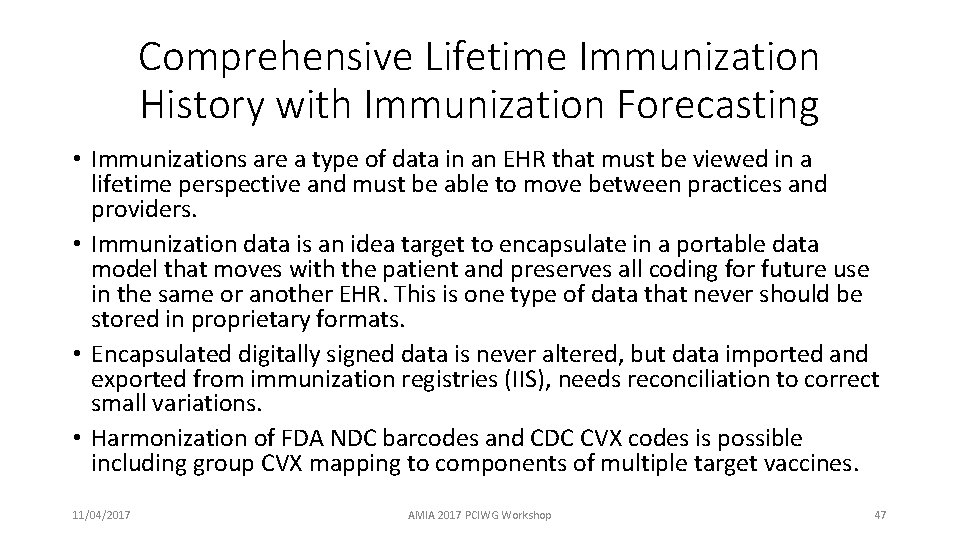 Comprehensive Lifetime Immunization History with Immunization Forecasting

• Immunizations are a type of data in an EHR that must be viewed in a lifetime perspective and must be able to move between practices and providers.
• Immunization data is an idea target to encapsulate in a portable data model that moves with the patient and preserves all coding for future use in the same or another EHR. This is one type of data that never should be stored in proprietary formats.
• Encapsulated digitally signed data is never altered, but data imported and exported from immunization registries (IIS), needs reconciliation to correct small variations.
• Harmonization of FDA NDC barcodes and CDC CVX codes is possible including group CVX mapping to components of multiple target vaccines.

11/04/2017

AMIA 2017 PCIWG Workshop

47